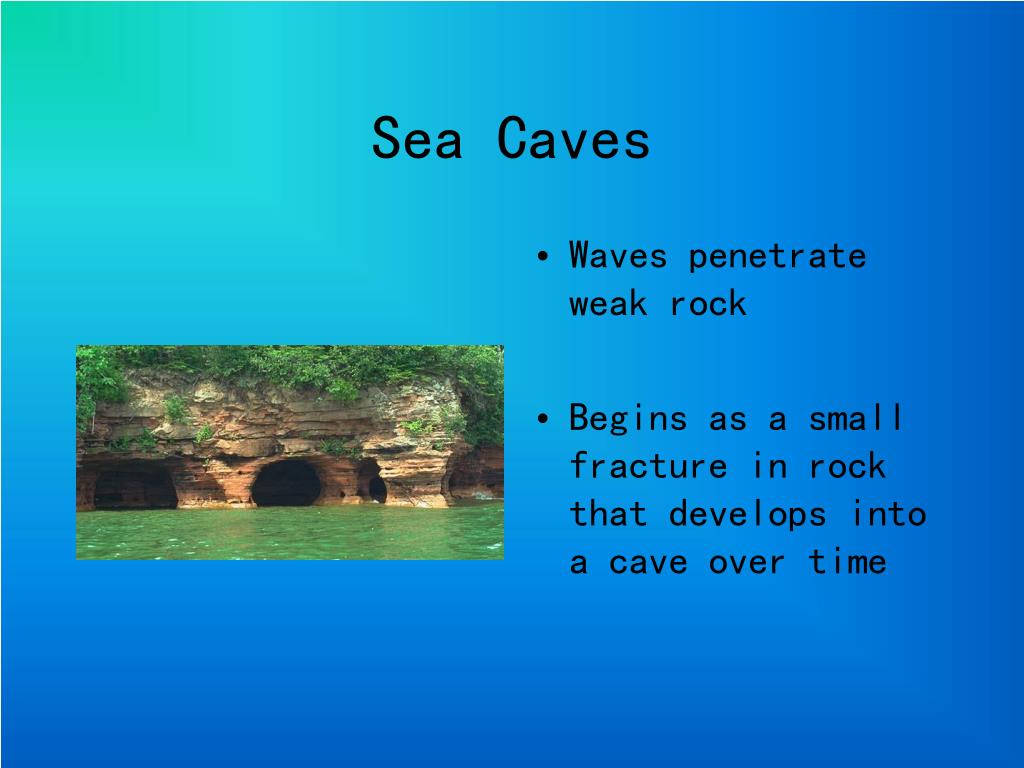 Sea Caves

• Waves penetrate weak rock

• Begins as a small fracture in rock that develops into a cave over time